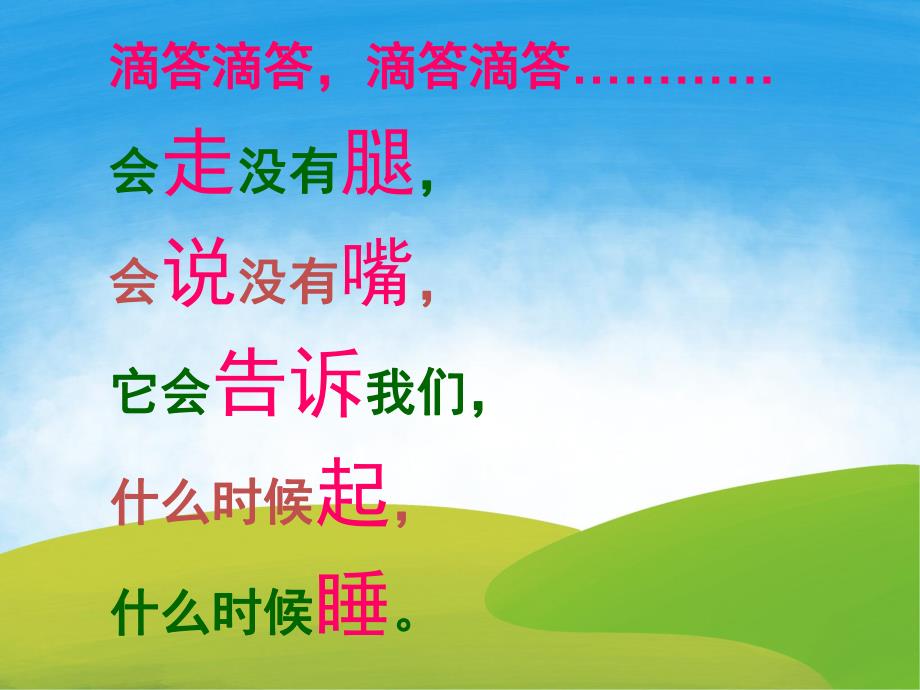 滴答滴答，滴答滴答…………

会走没有腿，

会说没有嘴，

它会告诉我们，

什么时候起，

什么时候睡。